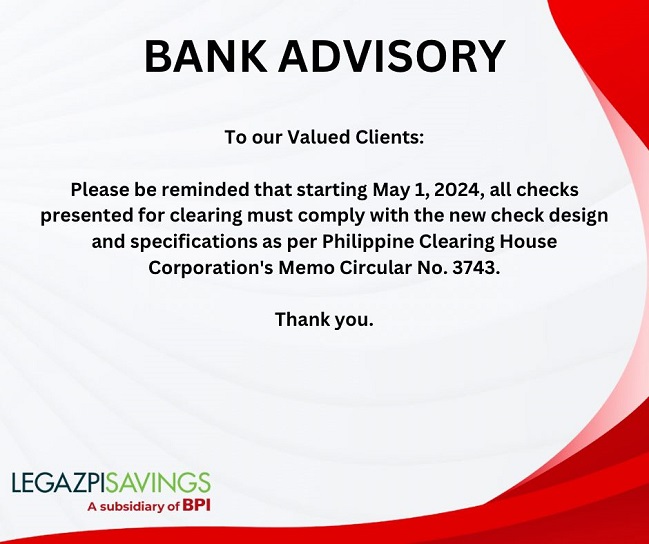 BANK ADVISORY

To our Valued Clients:

Please be reminded that starting May 1, 2024, all checks presented for clearing must comply with the new check design and specifications as per Philippine Clearing House Corporation's Memo Circular No. 3743.

Thank you.

LEGAZPISAVINGS
A subsidiary of BPI